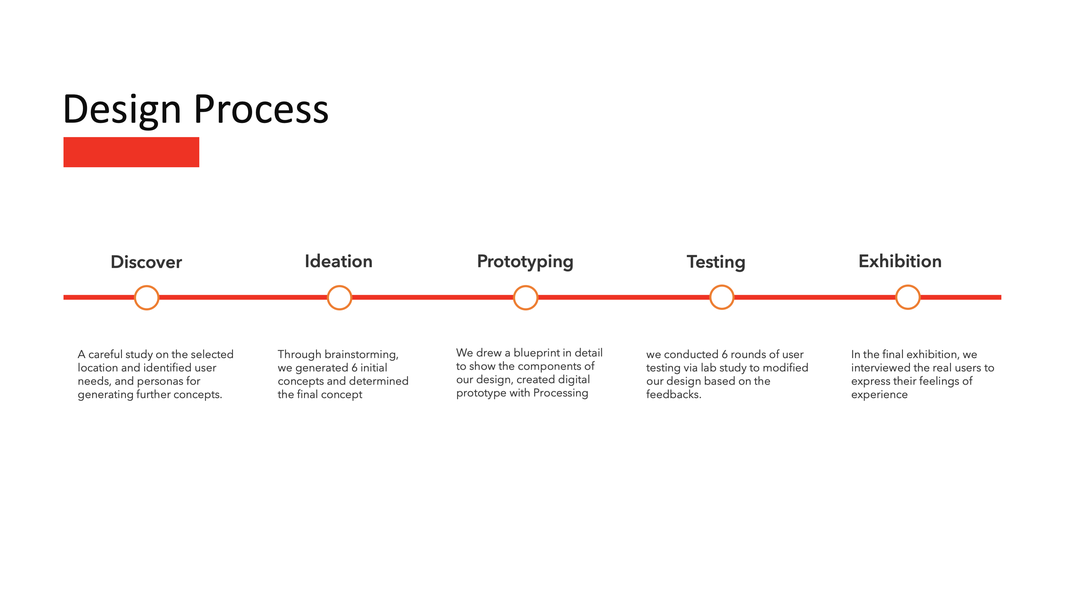 Design Process

Discover

A careful study on the selected location and identified user needs, and personas for generating further concepts.

Ideation

Through brainstorming, we generated 6 initial concepts and determined the final concept

Prototyping

We drew a blueprint in detail to show the components of our design, created digital prototype with Processing

Testing

we conducted 6 rounds of user testing via lab study to modified our design based on the feedbacks.

Exhibition

In the final exhibition, we interviewed the real users to express their feelings of experience